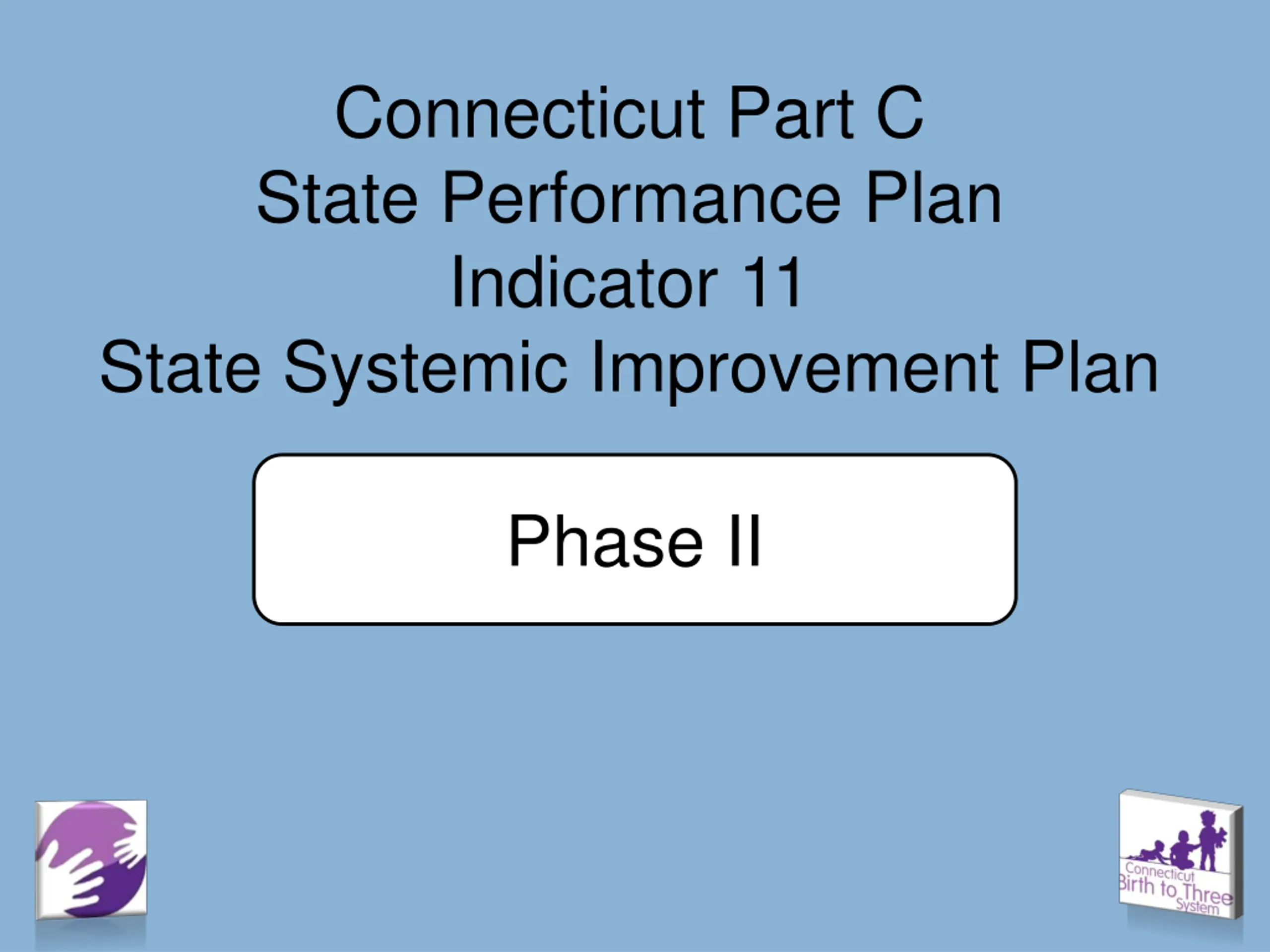 Connecticut Part C
State Performance Plan
Indicator 11
State Systemic Improvement Plan

Phase II

Connecticut
Birth to Three
System